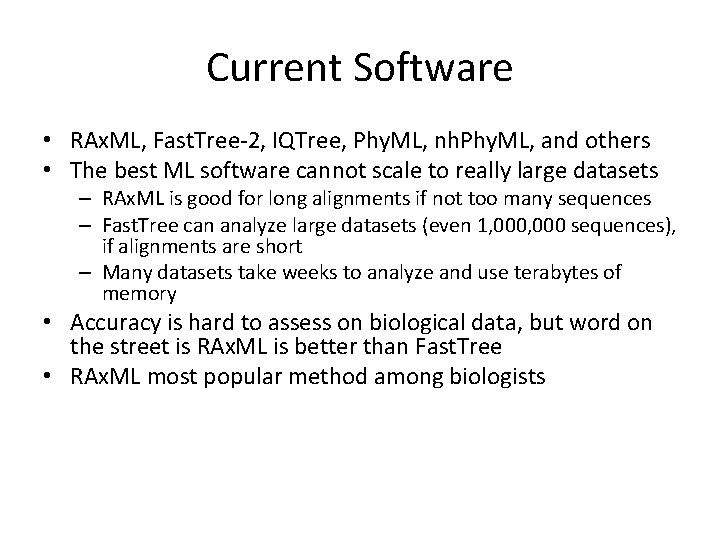 Current Software

• RAxML, FastTree-2, IQTree, PhyML, nhPhyML, and others
• The best ML software cannot scale to really large datasets
– RAxML is good for long alignments if not too many sequences
– FastTree can analyze large datasets (even 1,000,000 sequences), if alignments are short
– Many datasets take weeks to analyze and use terabytes of memory
• Accuracy is hard to assess on biological data, but word on the street is RAxML is better than FastTree
• RAxML most popular method among biologists